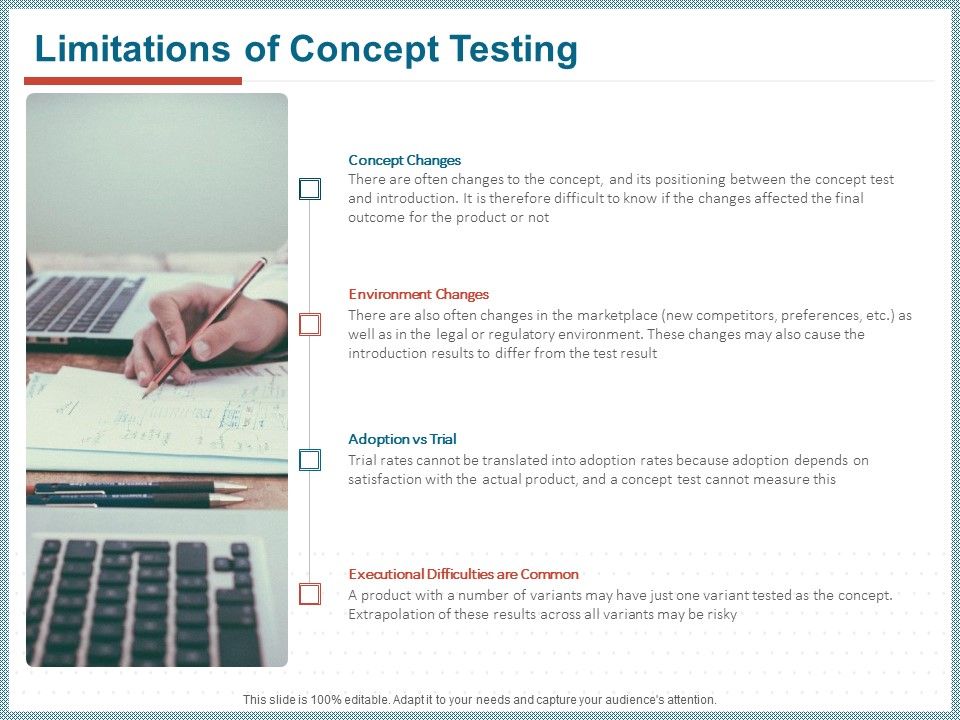 Limitations of Concept Testing

Concept Changes
There are often changes to the concept, and its positioning between the concept test and introduction. It is therefore difficult to know if the changes affected the final outcome for the product or not

Environment Changes
There are also often changes in the marketplace (new competitors, preferences, etc.) as well as in the legal or regulatory environment. These changes may also cause the introduction results to differ from the test result

Adoption vs Trial
Trial rates cannot be translated into adoption rates because adoption depends on satisfaction with the actual product, and a concept test cannot measure this

Executional Difficulties are Common
A product with a number of variants may have just one variant tested as the concept. Extrapolation of these results across all variants may be risky

This slide is 100% editable. Adapt it to your needs and capture your audience's attention.